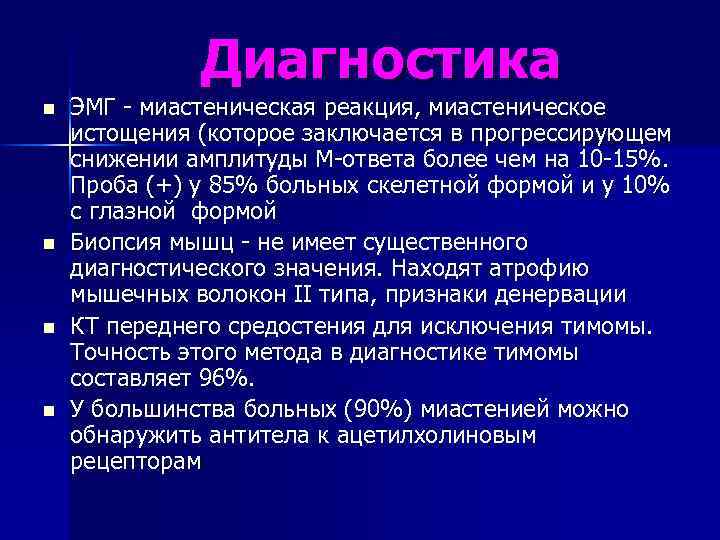 Диагностика

■ ЭМГ - миастеническая реакция, миастеническое истощения (которое заключается в прогрессирующем снижении амплитуды М-ответа более чем на 10-15%. Проба (+) у 85% больных скелетной формой и у 10% с глазной формой

■ Биопсия мышц - не имеет существенного диагностического значения. Находят атрофию мышечных волокон II типа, признаки денервации

■ КТ переднего средостения для исключения тимомы. Точность этого метода в диагностике тимомы составляет 96%.

■ У большинства больных (90%) миастенией можно обнаружить антитела к ацетилхолиновым рецепторам